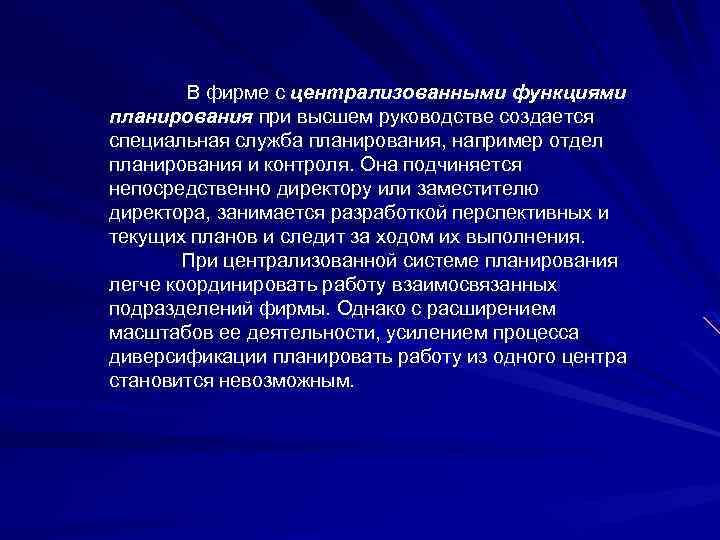 В фирме с централизованными функциями планирования при высшем руководстве создается специальная служба планирования, например отдел планирования и контроля. Она подчиняется непосредственно директору или заместителю директора, занимается разработкой перспективных и текущих планов и следит за ходом их выполнения.

При централизованной системе планирования легче координировать работу взаимосвязанных подразделений фирмы. Однако с расширением масштабов ее деятельности, усилением процесса диверсификации планировать работу из одного центра становится невозможным.